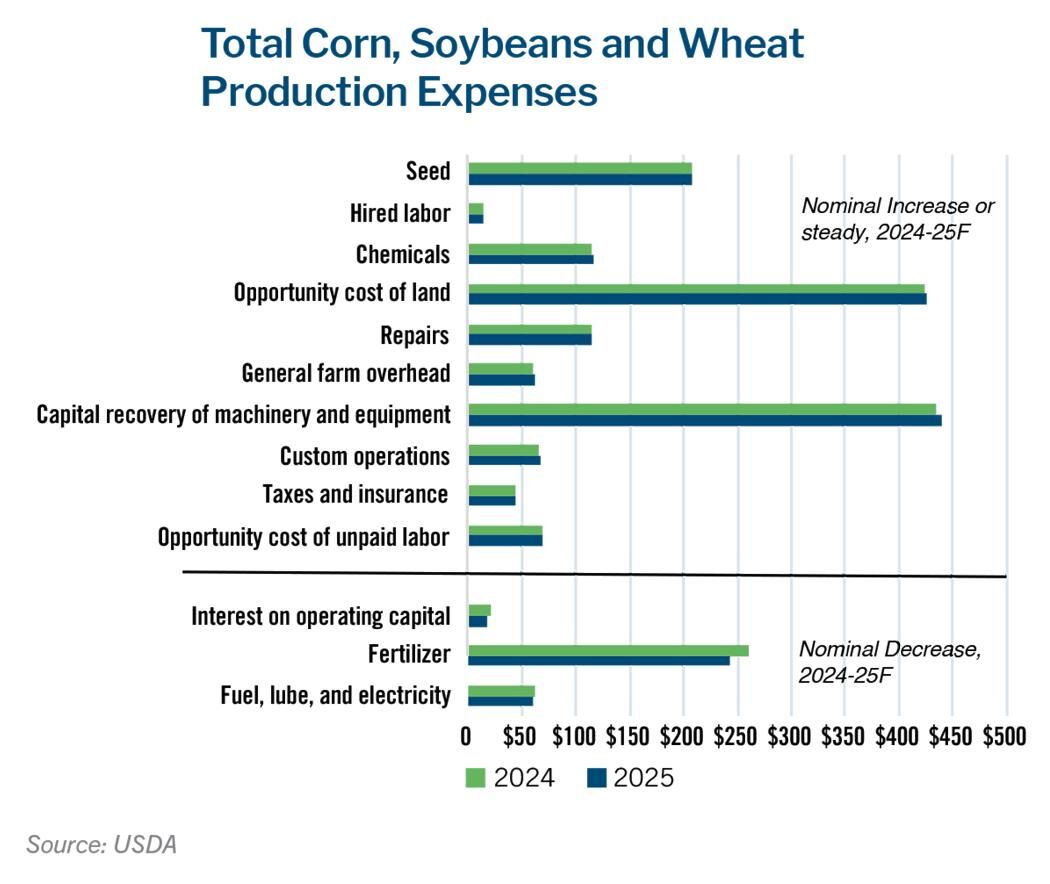 Total Corn, Soybeans and Wheat Production Expenses

Seed
Hired labor
Chemicals
Opportunity cost of land
Repairs
General farm overhead
Capital recovery of machinery and equipment
Custom operations
Taxes and insurance
Opportunity cost of unpaid labor

Nominal Increase or steady, 2024-25F

Interest on operating capital
Fertilizer
Fuel, lube, and electricity

Nominal Decrease, 2024-25F

0 $50 $100 $150 $200 $250 $300 $350 $400 $450 $500

2024 2025

Source: USDA